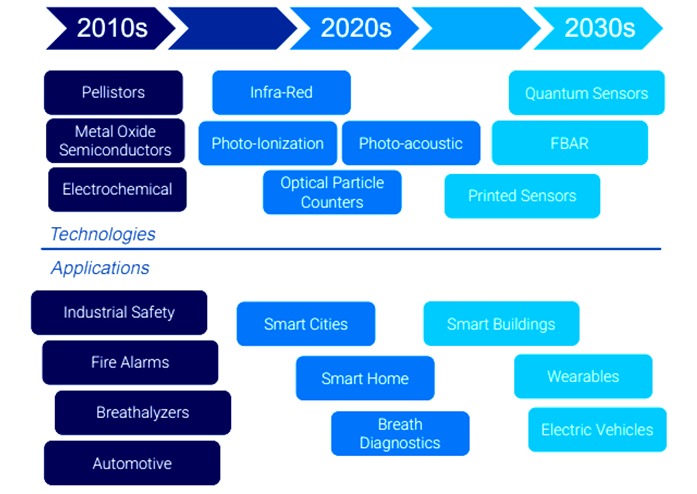 2010s

2020s

2030s

Pellistors

Metal Oxide Semiconductors

Electrochemical

Infra-Red

Photo-Ionization

Photo-acoustic

Optical Particle Counters

Quantum Sensors

FBAR

Printed Sensors

Technologies

Applications

Industrial Safety

Fire Alarms

Breathalyzers

Automotive

Smart Cities

Smart Home

Breath Diagnostics

Smart Buildings

Wearables

Electric Vehicles